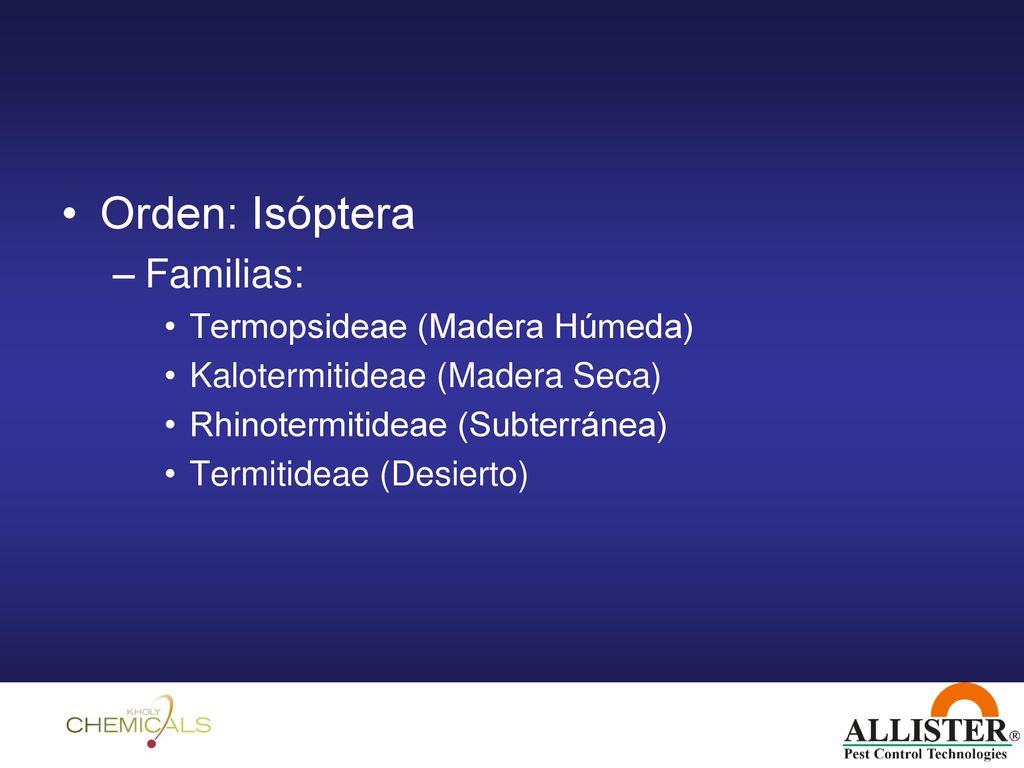 • Orden: Isóptera
– Familias:
• Termopsideae (Madera Húmeda)
• Kalotermitideae (Madera Seca)
• Rhinotermitideae (Subterránea)
• Termitideae (Desierto)

KHOLY CHEMICALS

ALLISTER®
Pest Control Technologies